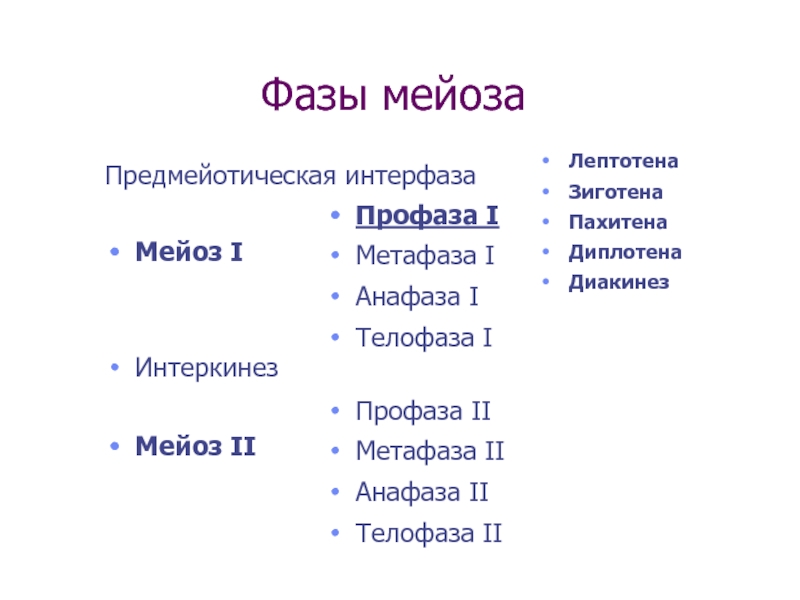 Фазы мейоза

Предмейотическая интерфаза

• Мейоз I

• Интеркинез

• Мейоз II

• Профаза I
• Метафаза I
• Анафаза I
• Телофаза I

• Профаза II
• Метафаза II
• Анафаза II
• Телофаза II

• Лептотена
• Зиготена
• Пахитена
• Диплотена
• Диакинез